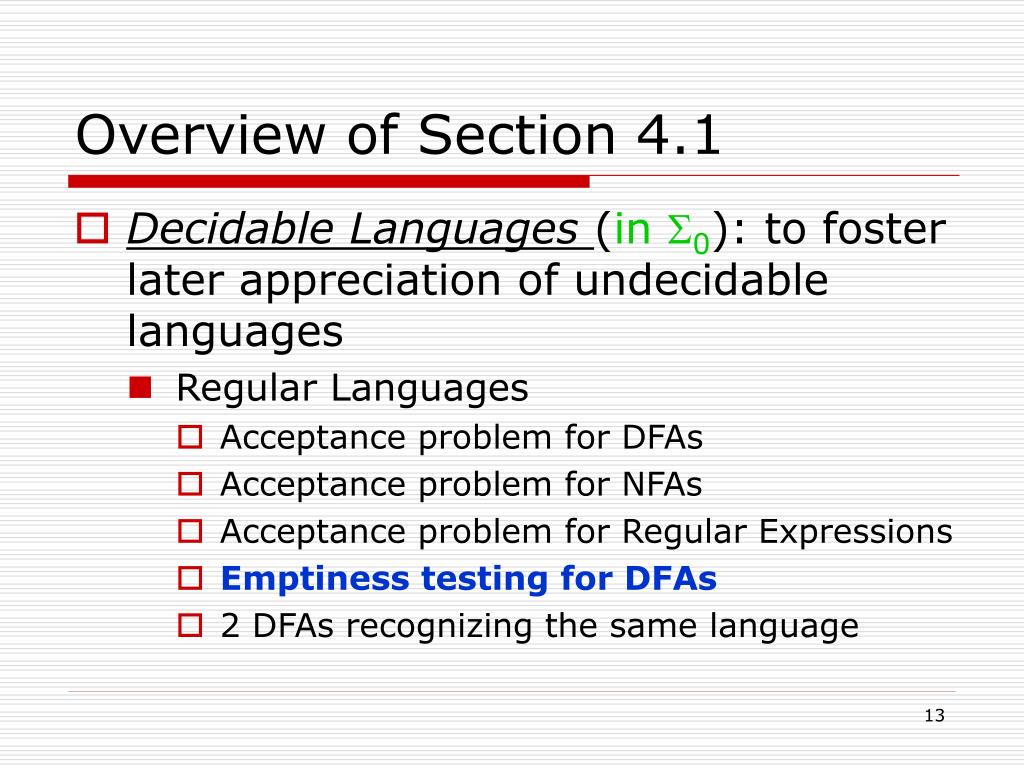 Overview of Section 4.1

Decidable Languages (in $\Sigma_0$): to foster later appreciation of undecidable languages

Regular Languages

Acceptance problem for DFAs

Acceptance problem for NFAs

Acceptance problem for Regular Expressions

Emptiness testing for DFAs

2 DFAs recognizing the same language

13